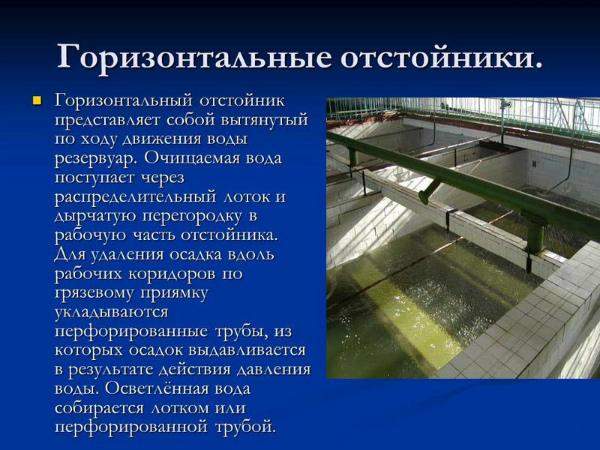 Горизонтальные отстойники.

Горизонтальный отстойник представляет собой вытянутый по ходу движения воды резервуар. Очищаемая вода поступает через распределительный лоток и дырчатую перегородку в рабочую часть отстойника. Для удаления осадка вдоль рабочих коридоров по грязевому приямку укладываются перфорированные трубы, из которых осадок выдавливается в результате действия давления воды. Осветлённая вода собирается лотком или перфорированной трубой.